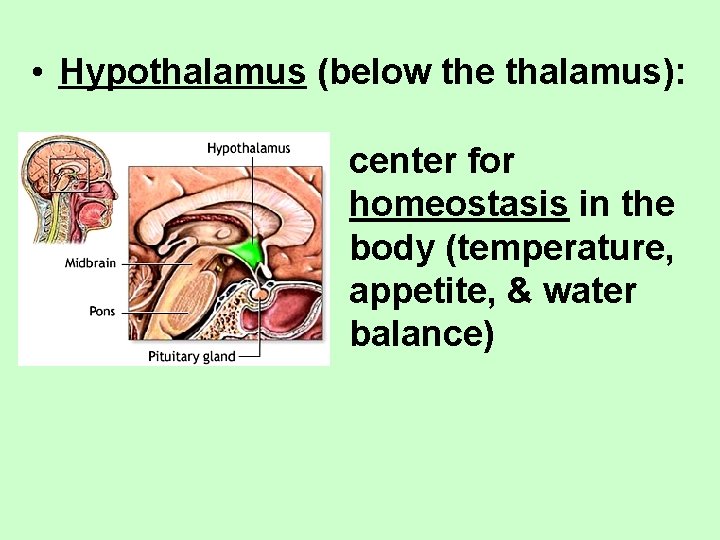 • Hypothalamus (below the thalamus):

Hypothalamus
Midbrain
Pons
Pituitary gland

center for homeostasis in the body (temperature, appetite, & water balance)